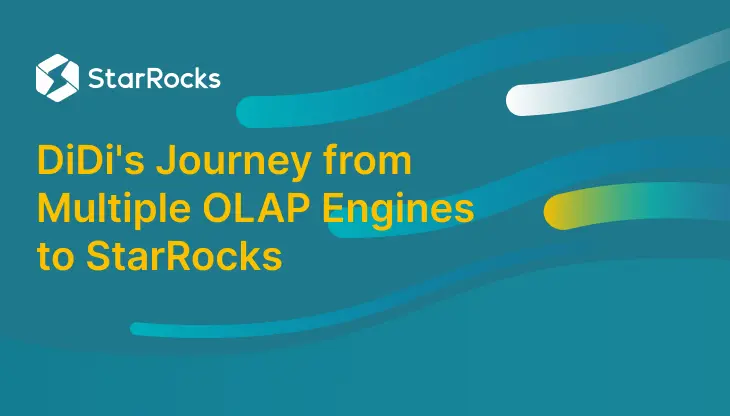 StarRocks

DiDi's Journey from Multiple OLAP Engines to StarRocks